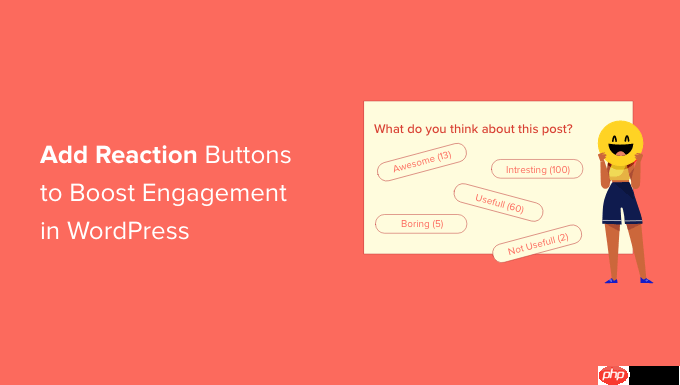 Add Reaction Buttons to Boost Engagement in WordPress

What do you think about this post?

Awesome (13)

Intresting (100)

Usefull (60)

Boring (5)

Not Usefull (2)

php